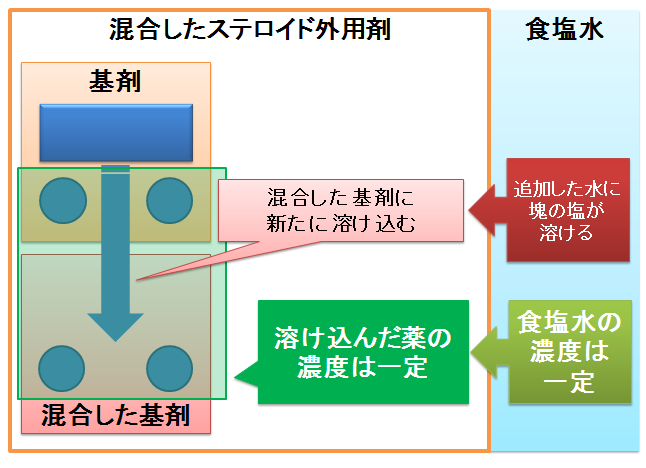 混合したステロイド外用剤

食塩水

基剤

混合した基剤に新たに溶け込む

追加した水に塊の塩が溶ける

溶け込んだ薬の濃度は一定

食塩水の濃度は一定

混合した基剤